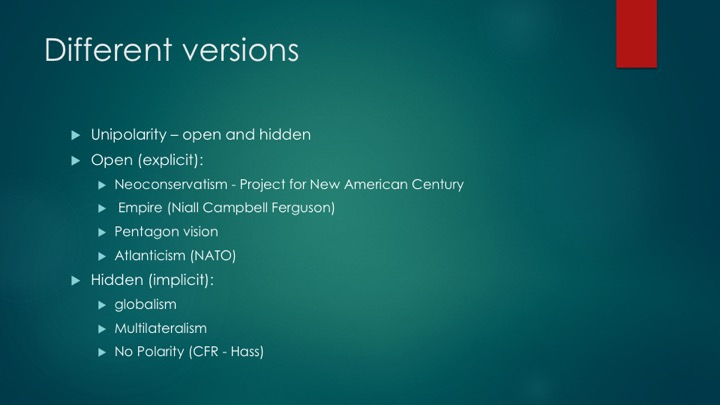 Different versions

Unipolarity – open and hidden
Open (explicit):
Neoconservatism - Project for New American Century
Empire (Niall Campbell Ferguson)
Pentagon vision
Atlanticism (NATO)
Hidden (implicit):
globalism
Multilateralism
No Polarity (CFR - Hass)